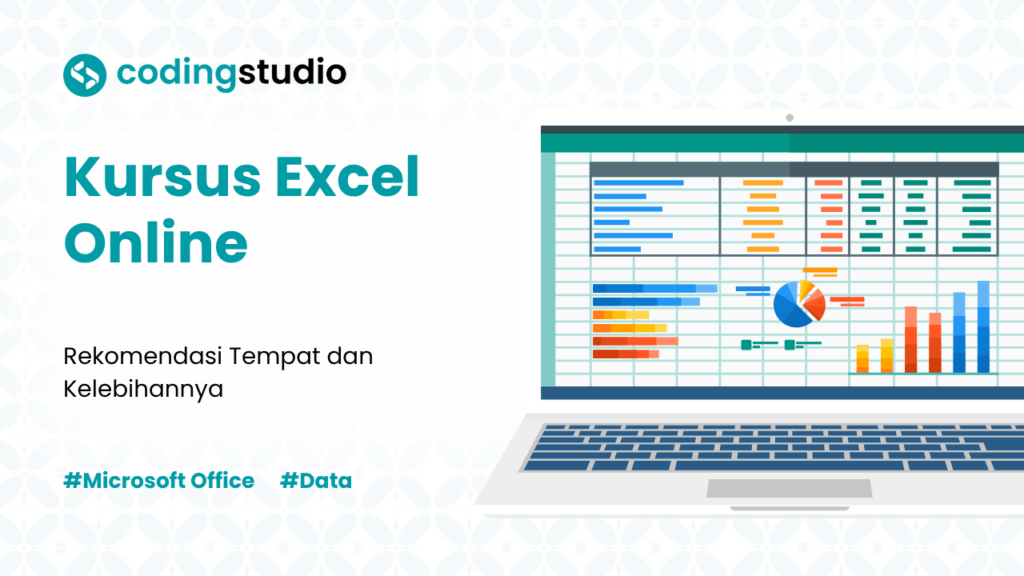 codingstudio

Kursus Excel Online

Rekomendasi Tempat dan Kelebihannya

#Microsoft Office #Data